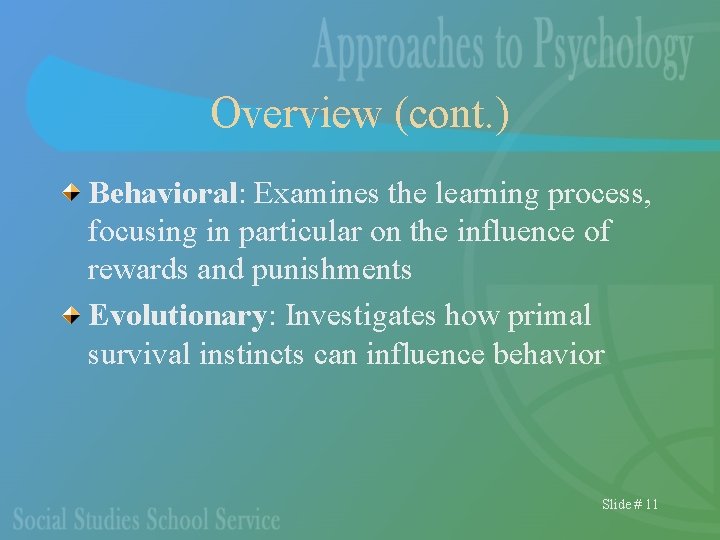 Approaches to Psychology

Overview (cont.)

Behavioral: Examines the learning process, focusing in particular on the influence of rewards and punishments

Evolutionary: Investigates how primal survival instincts can influence behavior

Social Studies School Service

Slide # 11